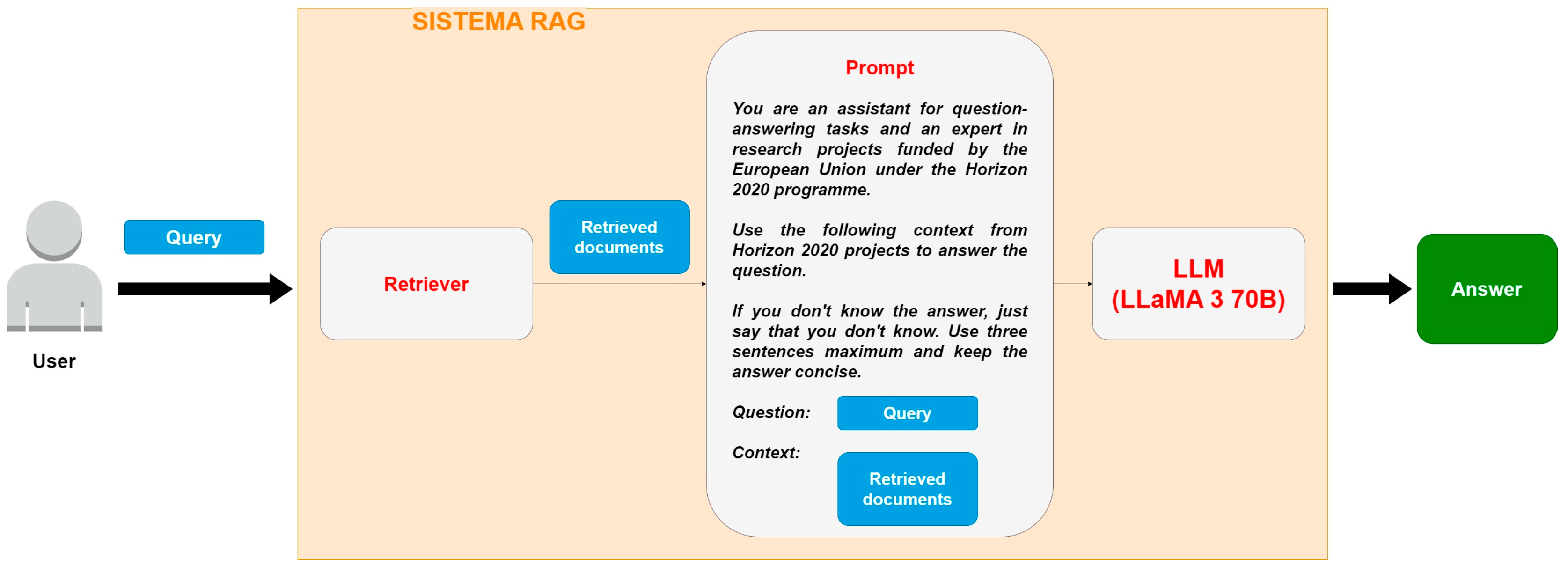 SISTEMA RAG

User

Query

Retriever

Retrieved documents

Prompt

You are an assistant for question-answering tasks and an expert in research projects funded by the European Union under the Horizon 2020 programme.

Use the following context from Horizon 2020 projects to answer the question.

If you don't know the answer, just say that you don't know. Use three sentences maximum and keep the answer concise.

Question: Query

Context: Retrieved documents

LLM
(LLaMA 3 70B)

Answer